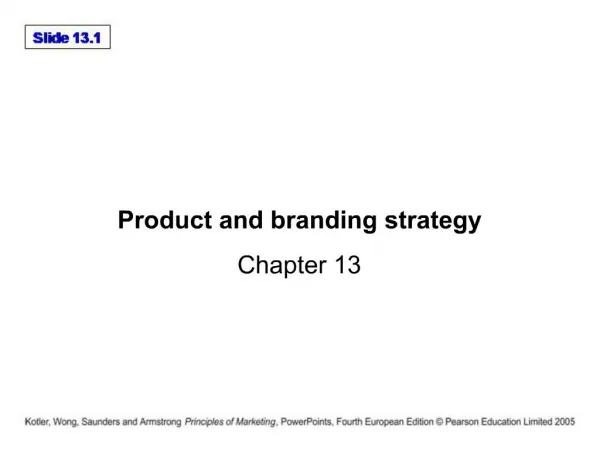 Slide 13.1

Product and branding strategy

Chapter 13

Kotler, Wong, Saunders and Armstrong Principles of Marketing, PowerPoints, Fourth European Edition © Pearson Education Limited 2005